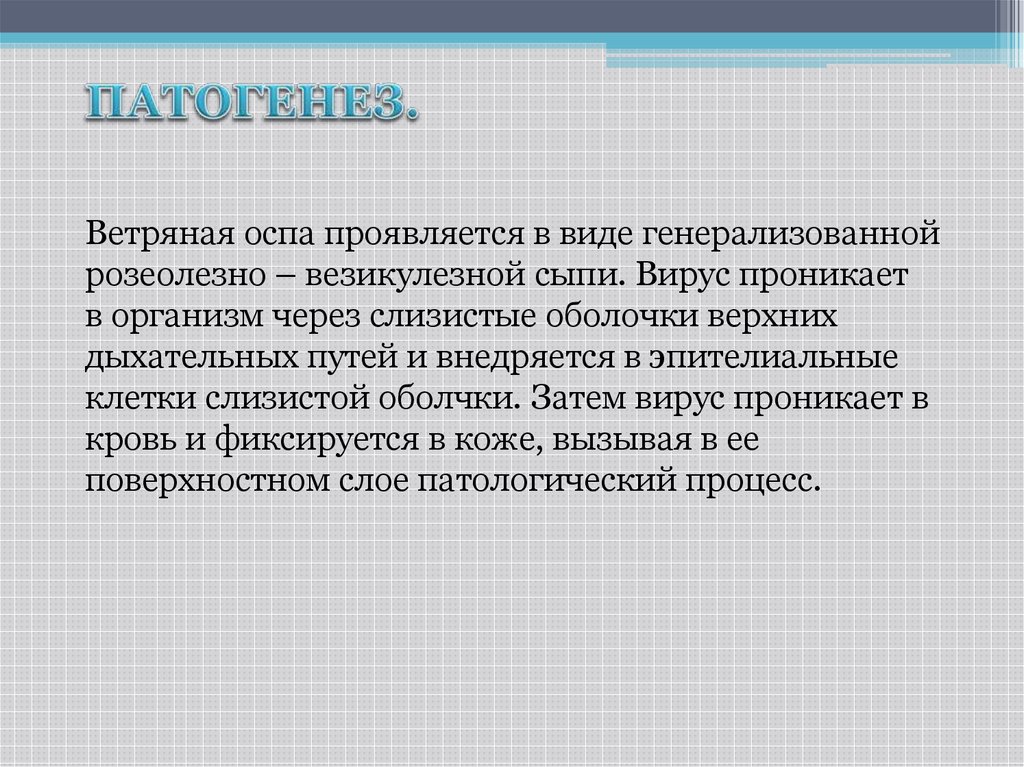 ПАТОГЕНЕЗ.

Ветряная оспа проявляется в виде генерализованной розеолезно – везикулезной сыпи. Вирус проникает в организм через слизистые оболочки верхних дыхательных путей и внедряется в эпителиальные клетки слизистой оболчки. Затем вирус проникает в кровь и фиксируется в коже, вызывая в ее поверхностном слое патологический процесс.